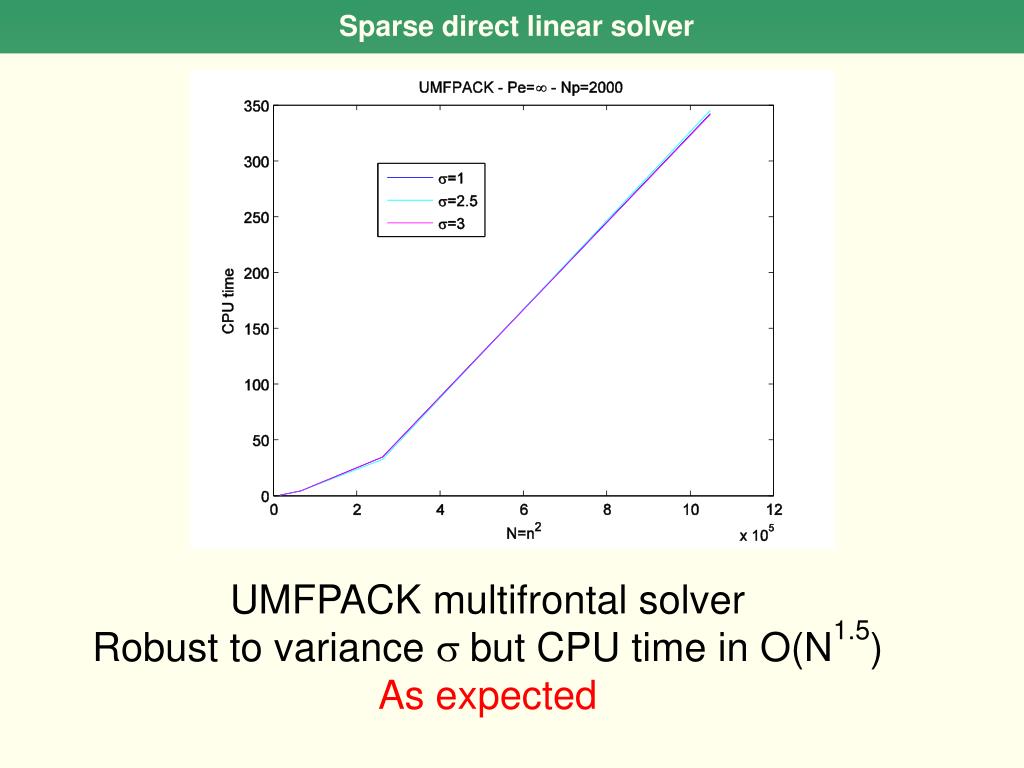 Sparse direct linear solver

UMFPACK - Pe=$\infty$ - Np=2000

350
300
250
200
150
100
50
0

CPU time

$\sigma$=1
$\sigma$=2.5
$\sigma$=3

0 2 4 6 8 10 12

N=$n^2$

x $10^5$

UMFPACK multifrontal solver
Robust to variance $\sigma$ but CPU time in O($N^{1.5}$)
As expected